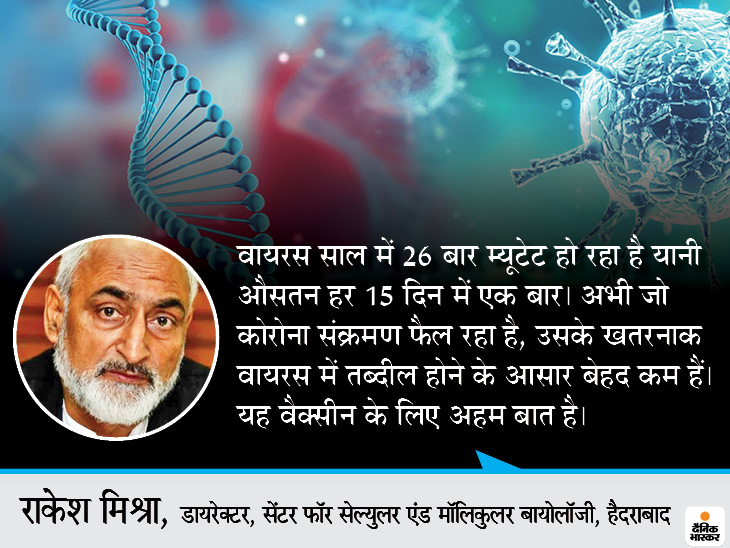 वायरस साल में 26 बार म्यूटेट हो रहा है यानी औसतन हर 15 दिन में एक बार। अभी जो कोरोना संक्रमण फैल रहा है, उसके खतरनाक वायरस में तब्दील होने के आसार बेहद कम हैं। यह वैक्सीन के लिए अहम बात है।

राकेश मिश्रा, डायरेक्टर, सेंटर फॉर सेल्युलर एंड मॉलिकुलर बायोलॉजी, हैदराबाद

दैनिक भास्कर